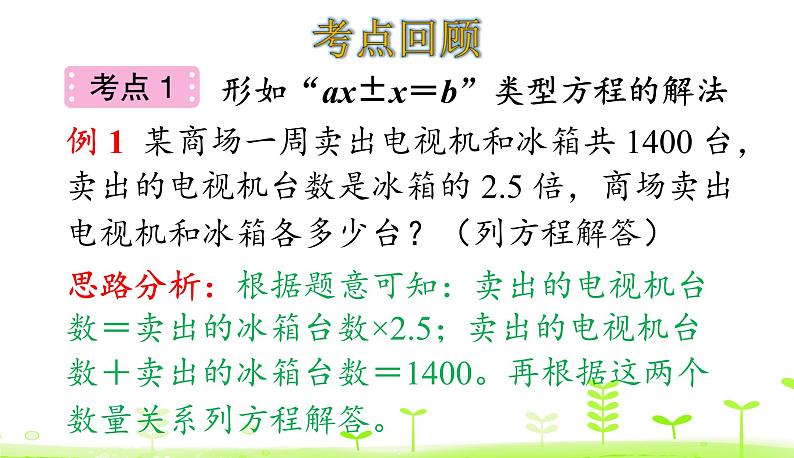 考点回顾

考点 1　形如“$ax \pm x = b$”类型方程的解法

例 1　某商场一周卖出电视机和冰箱共 1400 台，卖出的电视机台数是冰箱的 2.5 倍，商场卖出电视机和冰箱各多少台？（列方程解答）

思路分析：根据题意可知：卖出的电视机台数＝卖出的冰箱台数×2.5；卖出的电视机台数＋卖出的冰箱台数＝1400。再根据这两个数量关系列方程解答。